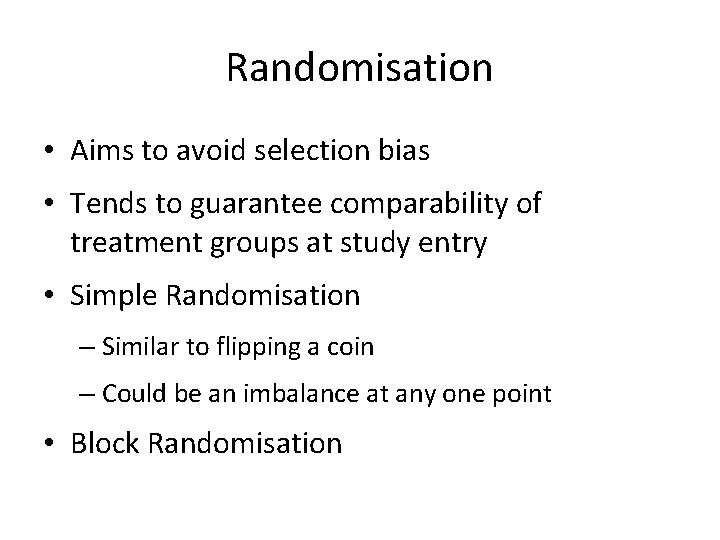 Randomisation

• Aims to avoid selection bias

• Tends to guarantee comparability of treatment groups at study entry

• Simple Randomisation

– Similar to flipping a coin

– Could be an imbalance at any one point

• Block Randomisation